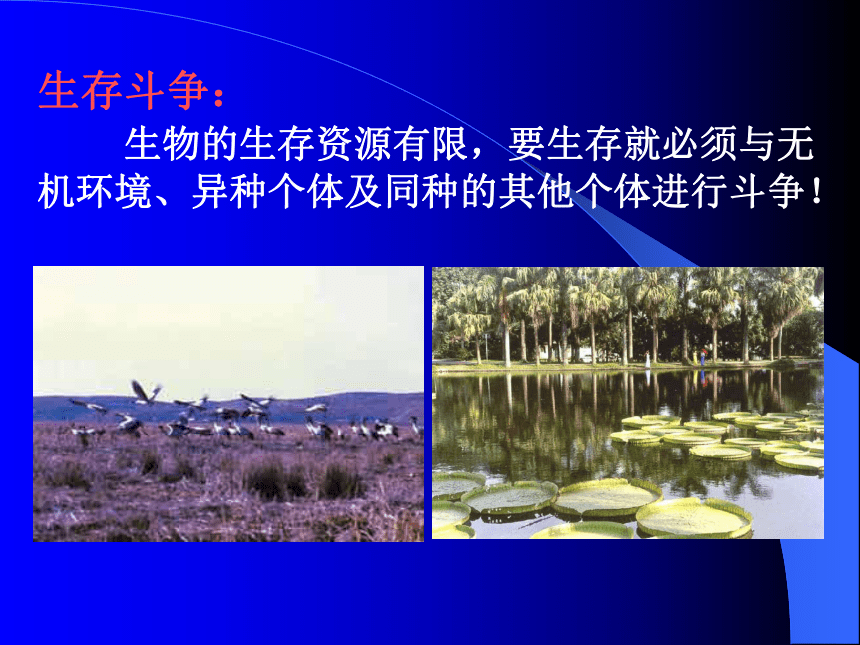 生存斗争：

生物的生存资源有限，要生存就必须与无机环境、异种个体及同种的其他个体进行斗争！